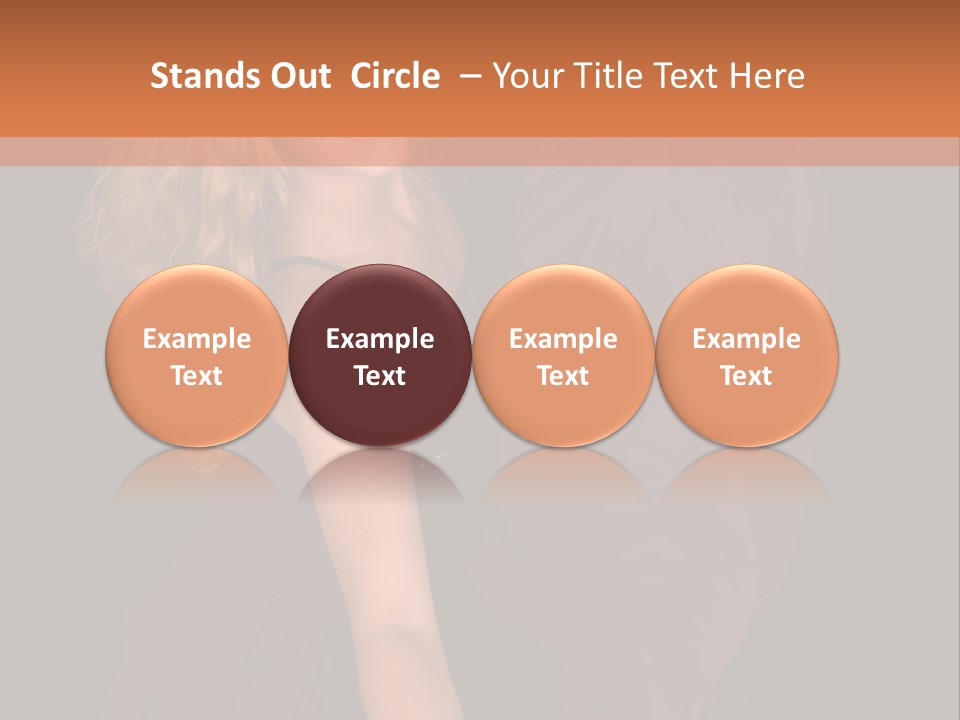 Stands Out Circle – Your Title Text Here

Example Text

Example Text

Example Text

Example Text